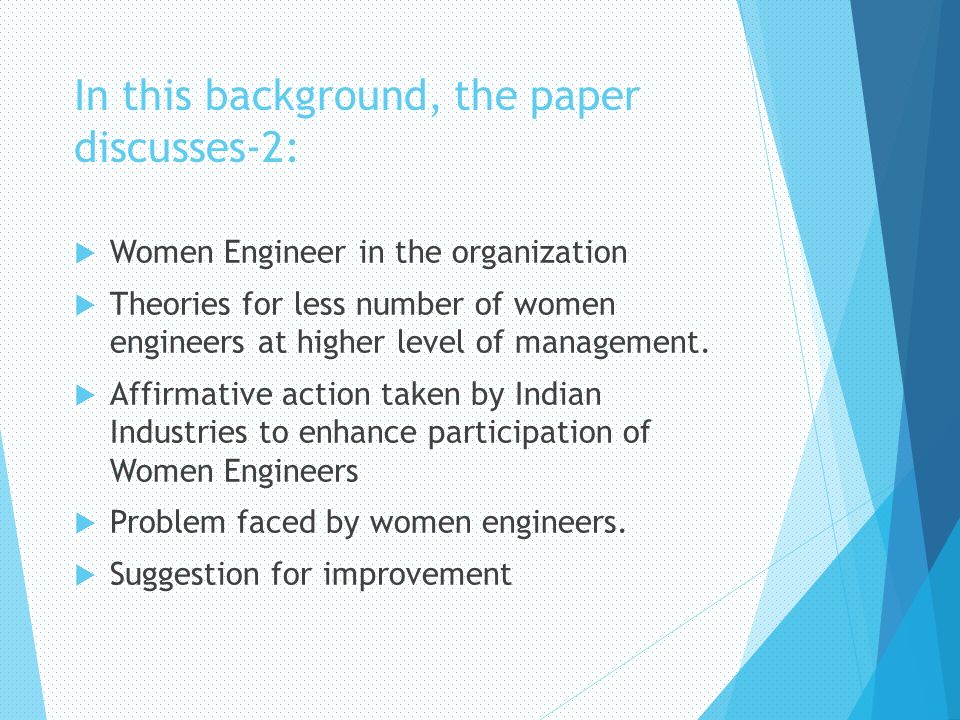 In this background, the paper discusses-2:

Women Engineer in the organization

Theories for less number of women engineers at higher level of management.

Affirmative action taken by Indian Industries to enhance participation of Women Engineers

Problem faced by women engineers.

Suggestion for improvement